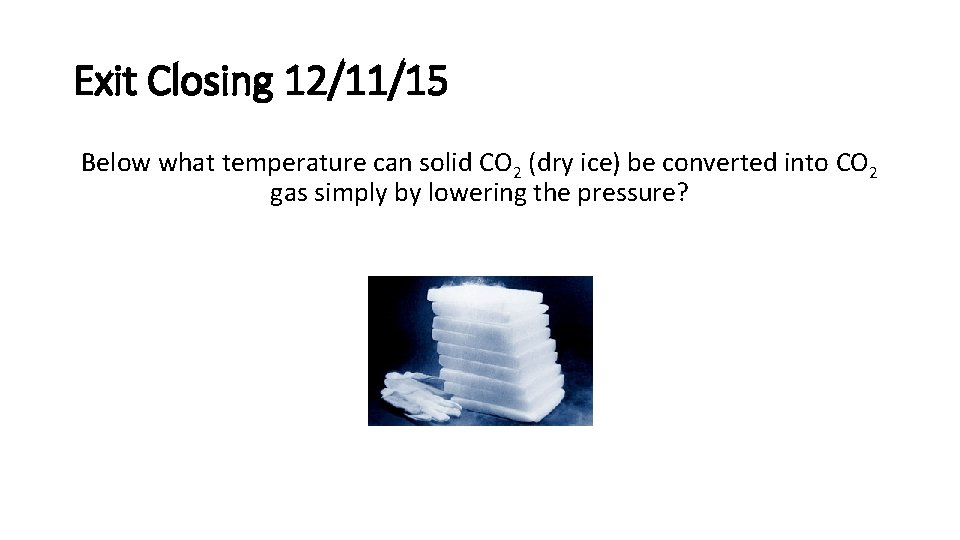 Exit Closing 12/11/15

Below what temperature can solid $CO_2$ (dry ice) be converted into $CO_2$ gas simply by lowering the pressure?